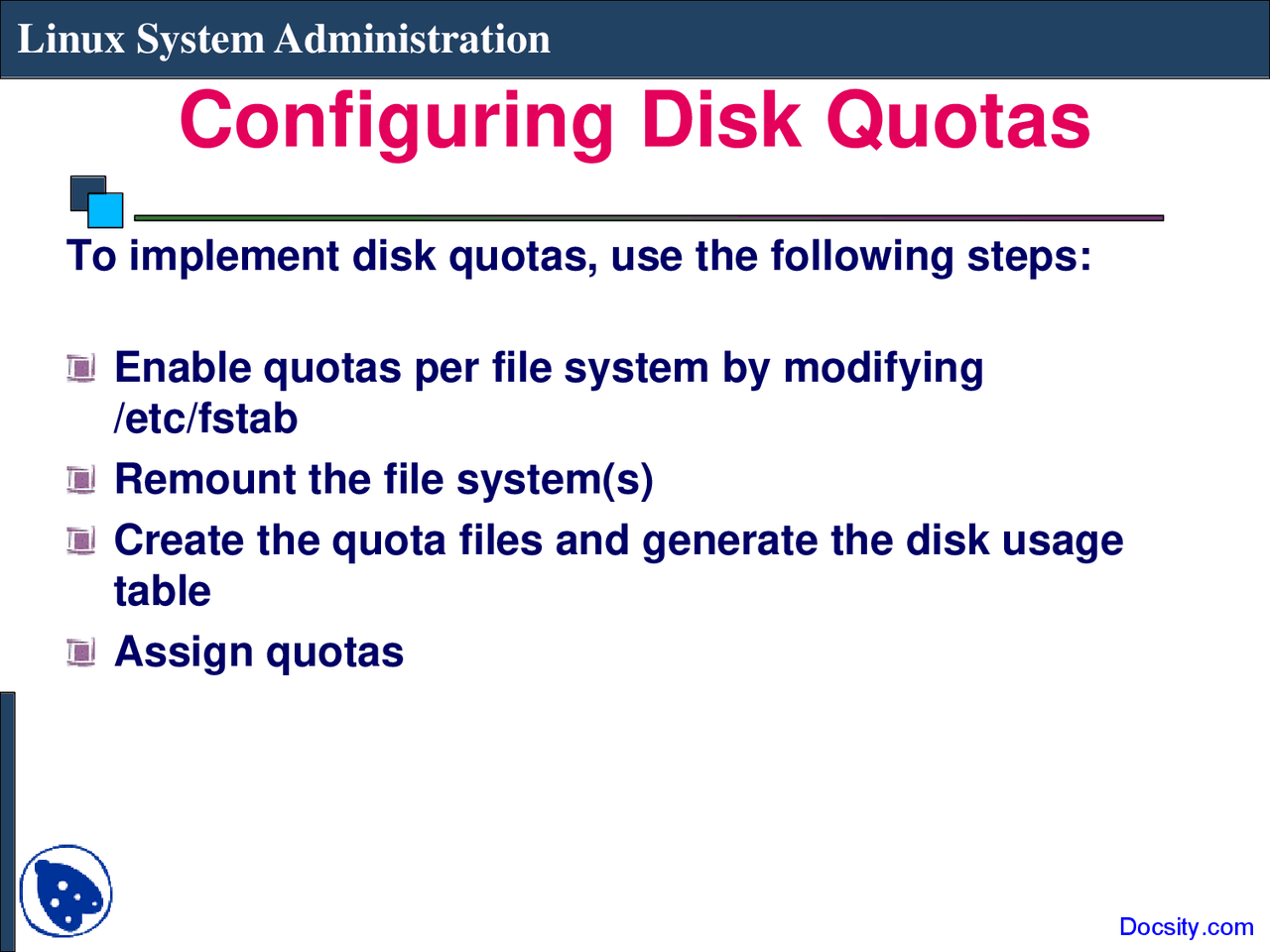 Linux System Administration

Configuring Disk Quotas

To implement disk quotas, use the following steps:

Enable quotas per file system by modifying /etc/fstab

Remount the file system(s)

Create the quota files and generate the disk usage table

Assign quotas

Docsity.com